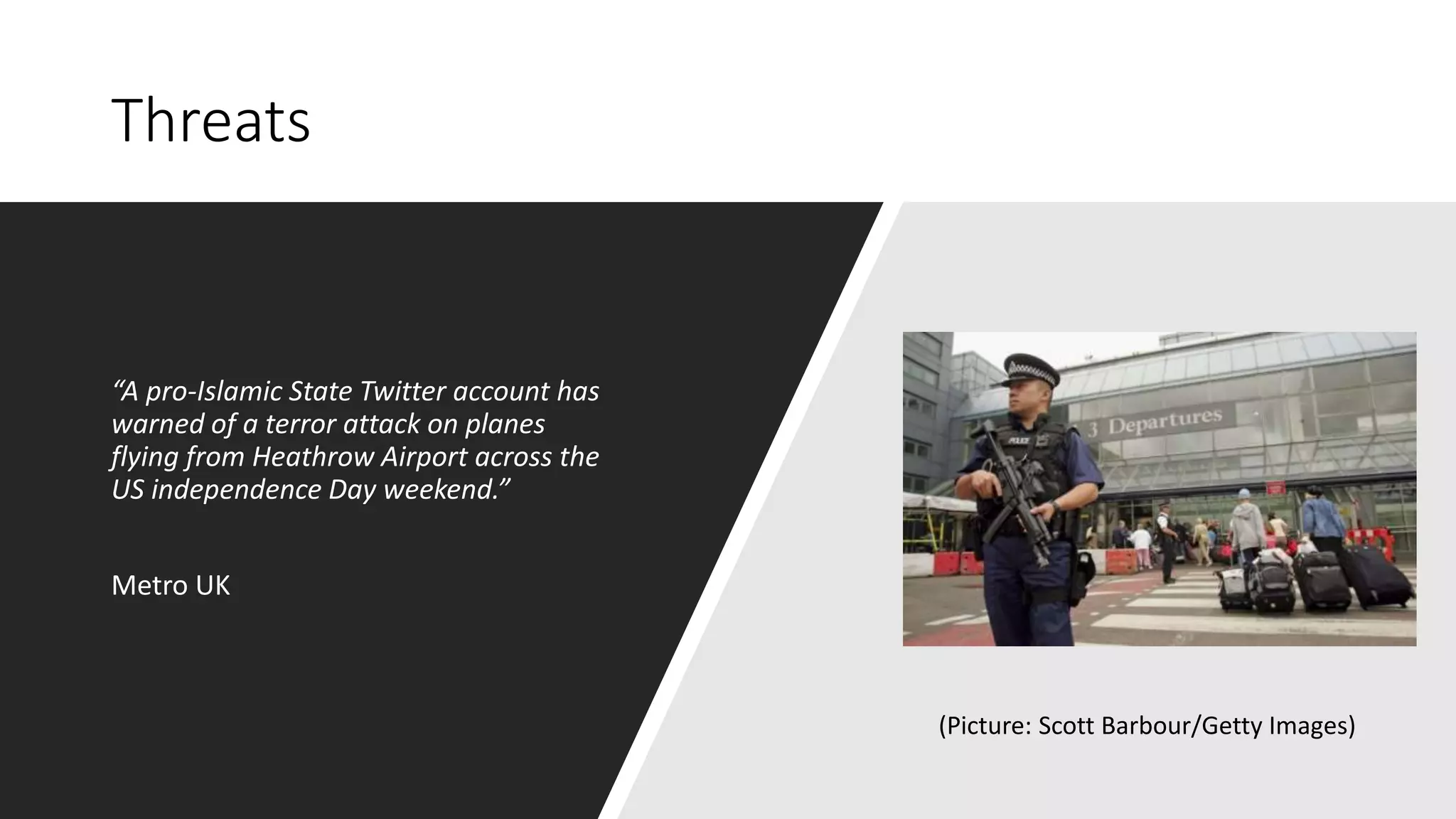 Threats

“A pro-Islamic State Twitter account has warned of a terror attack on planes flying from Heathrow Airport across the US independence Day weekend.”

Metro UK

3 Departures

POLICE

(Picture: Scott Barbour/Getty Images)